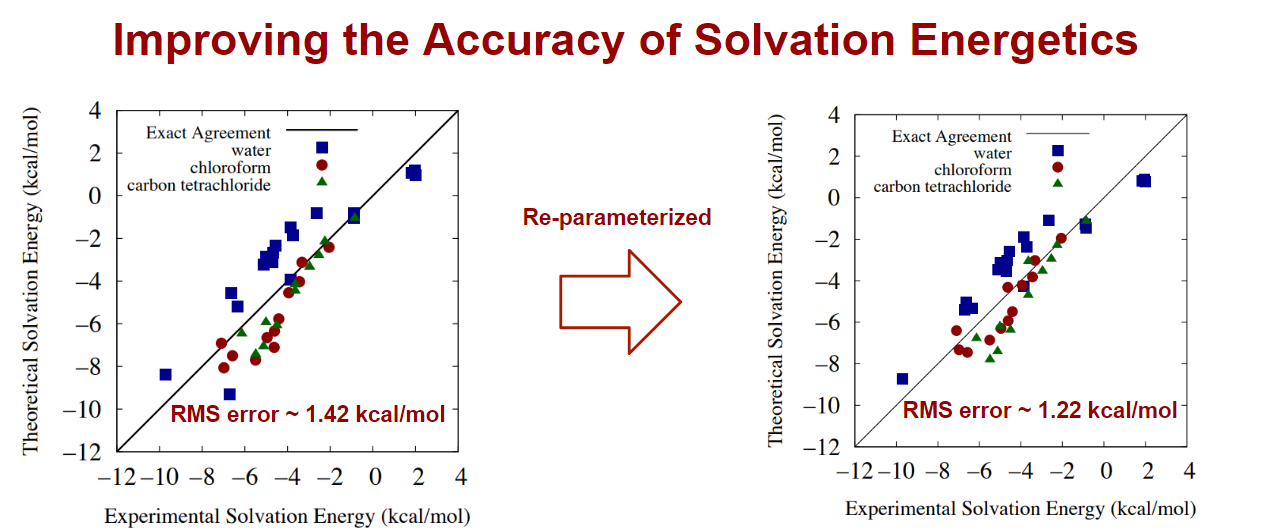 Improving the Accuracy of Solvation Energetics

Theoretical Solvation Energy (kcal/mol)

4
2
0
−2
−4
−6
−8
−10
−12

Exact Agreement
water
chloroform
carbon tetrachloride

RMS error ~ 1.42 kcal/mol

−12 −10 −8 −6 −4 −2 0 2 4

Experimental Solvation Energy (kcal/mol)

Re-parameterized

Theoretical Solvation Energy (kcal/mol)

4
2
0
−2
−4
−6
−8
−10
−12

Exact Agreement
water
chloroform
carbon tetrachloride

RMS error ~ 1.22 kcal/mol

−12 −10 −8 −6 −4 −2 0 2 4

Experimental Solvation Energy (kcal/mol)